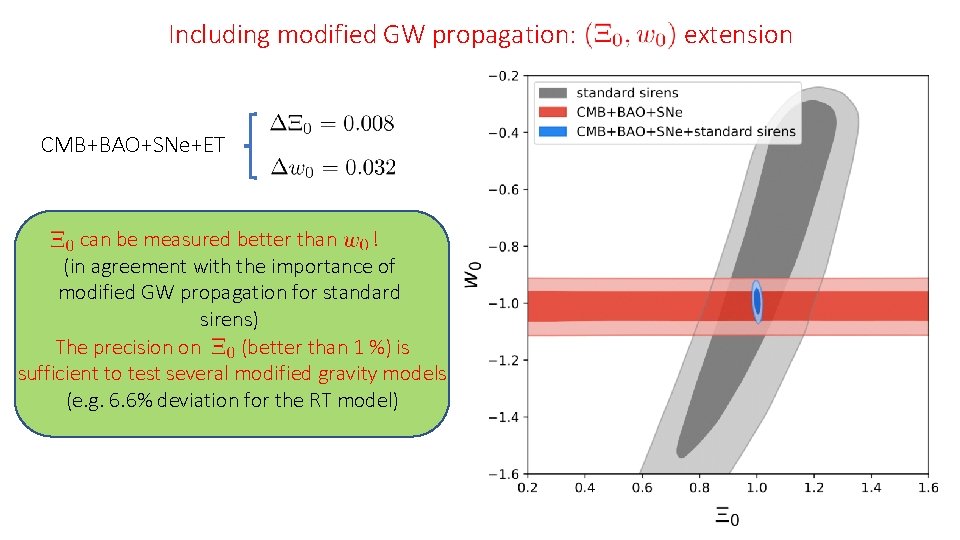 Including modified GW propagation: $(\Xi_0, w_0)$ extension

CMB+BAO+SNe+ET $\Delta\Xi_0 = 0.008$ $\Delta w_0 = 0.032$

$\Xi_0$ can be measured better than $w_0$ ! (in agreement with the importance of modified GW propagation for standard sirens) The precision on $\Xi_0$ (better than 1 %) is sufficient to test several modified gravity models (e.g. 6.6% deviation for the RT model)

standard sirens
CMB+BAO+SNe
CMB+BAO+SNe+standard sirens

$w_0$

−0.2
−0.4
−0.6
−0.8
−1.0
−1.2
−1.4
−1.6

0.2 0.4 0.6 0.8 1.0 1.2 1.4 1.6

$\Xi_0$